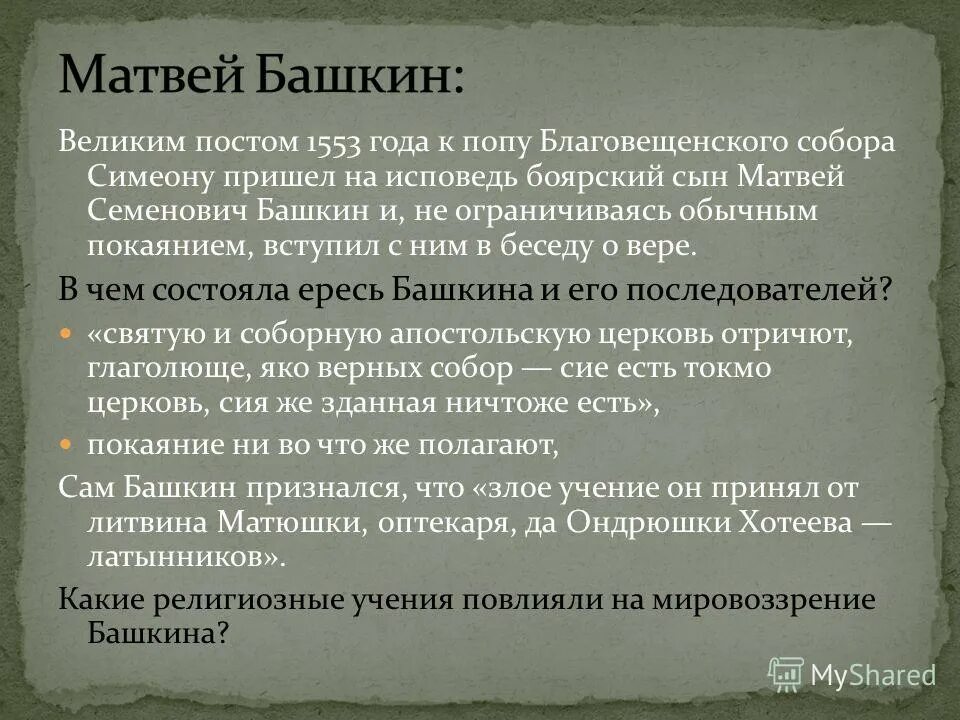 Матвей Башкин:

Великим постом 1553 года к попу Благовещенского собора Симеону пришел на исповедь боярский сын Матвей Семенович Башкин и, не ограничиваясь обычным покаянием, вступил с ним в беседу о вере.

В чем состояла ересь Башкина и его последователей?

«святую и соборную апостольскую церковь отричют, глаголюще, яко верных собор — сие есть токмо церковь, сия же зданная ничтоже есть»,

покаяние ни во что же полагают,

Сам Башкин признался, что «злое учение он принял от литвина Матюшки, оптекаря, да Ондрюшки Хотеева — латынников».

Какие религиозные учения повлияли на мировоззрение Башкина?

MyShared